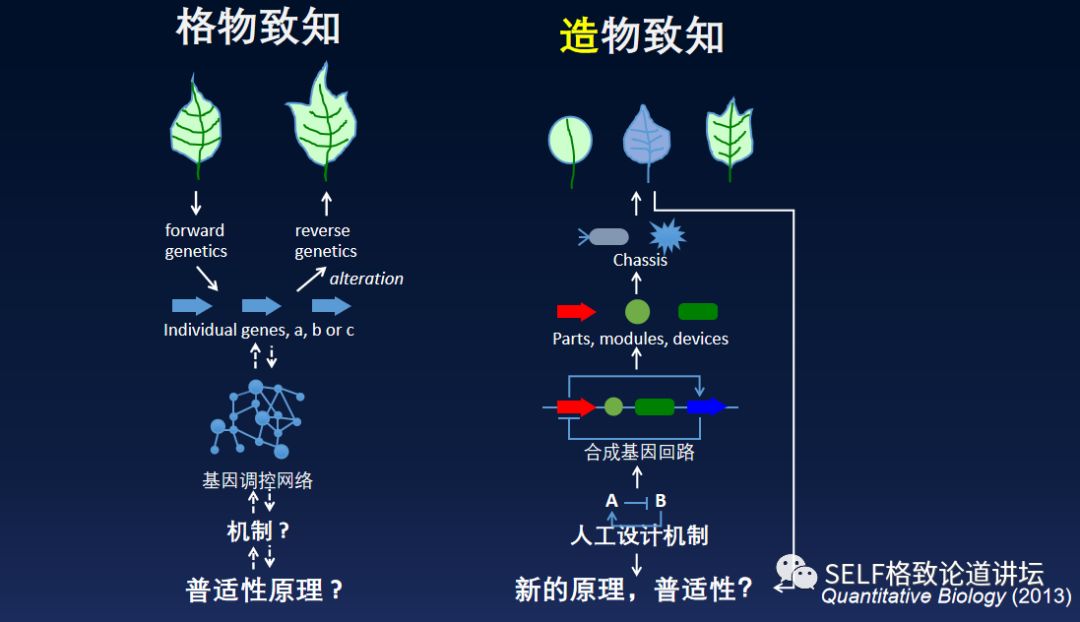 格物致知

forward genetics

reverse genetics

alteration

Individual genes, a, b or c

基因调控网络

机制？

普适性原理？

造物致知

Chassis

Parts, modules, devices

合成基因回路

A

B

人工设计机制

新的原理，普适性？

SELF格致论道讲坛

Quantitative Biology (2013)